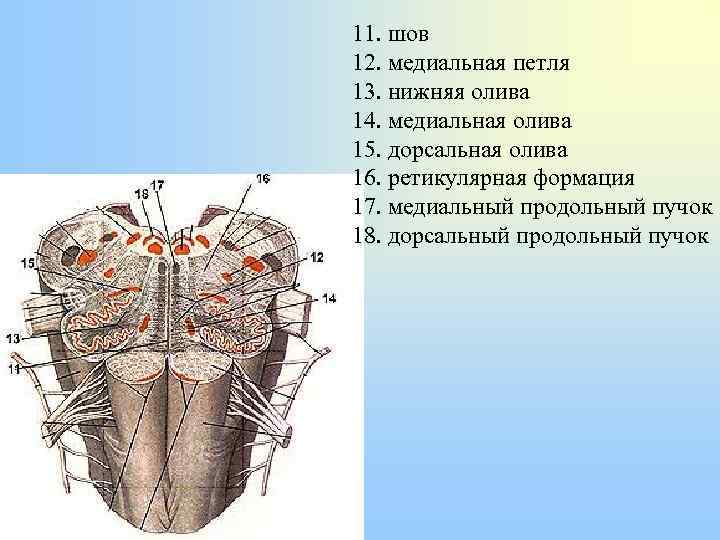 11. шов
12. медиальная петля
13. нижняя олива
14. медиальная олива
15. дорсальная олива
16. ретикулярная формация
17. медиальный продольный пучок
18. дорсальный продольный пучок

18
17
16
15
12
14
13
11